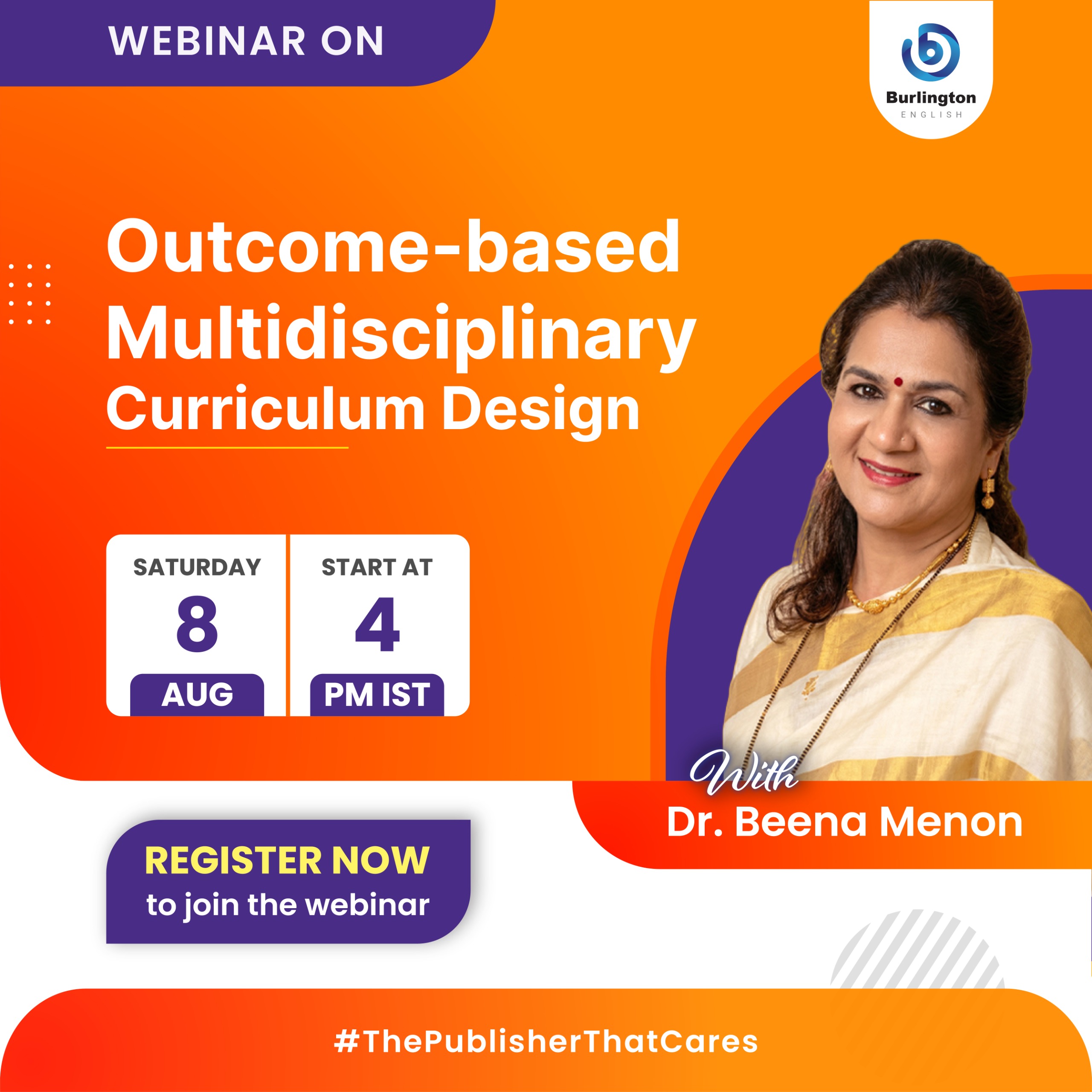 WEBINAR ON

Burlington
ENGLISH

Outcome-based Multidisciplinary Curriculum Design

SATURDAY
8
AUG

START AT
4
PM IST

With
Dr. Beena Menon

REGISTER NOW
to join the webinar

#ThePublisherThatCares